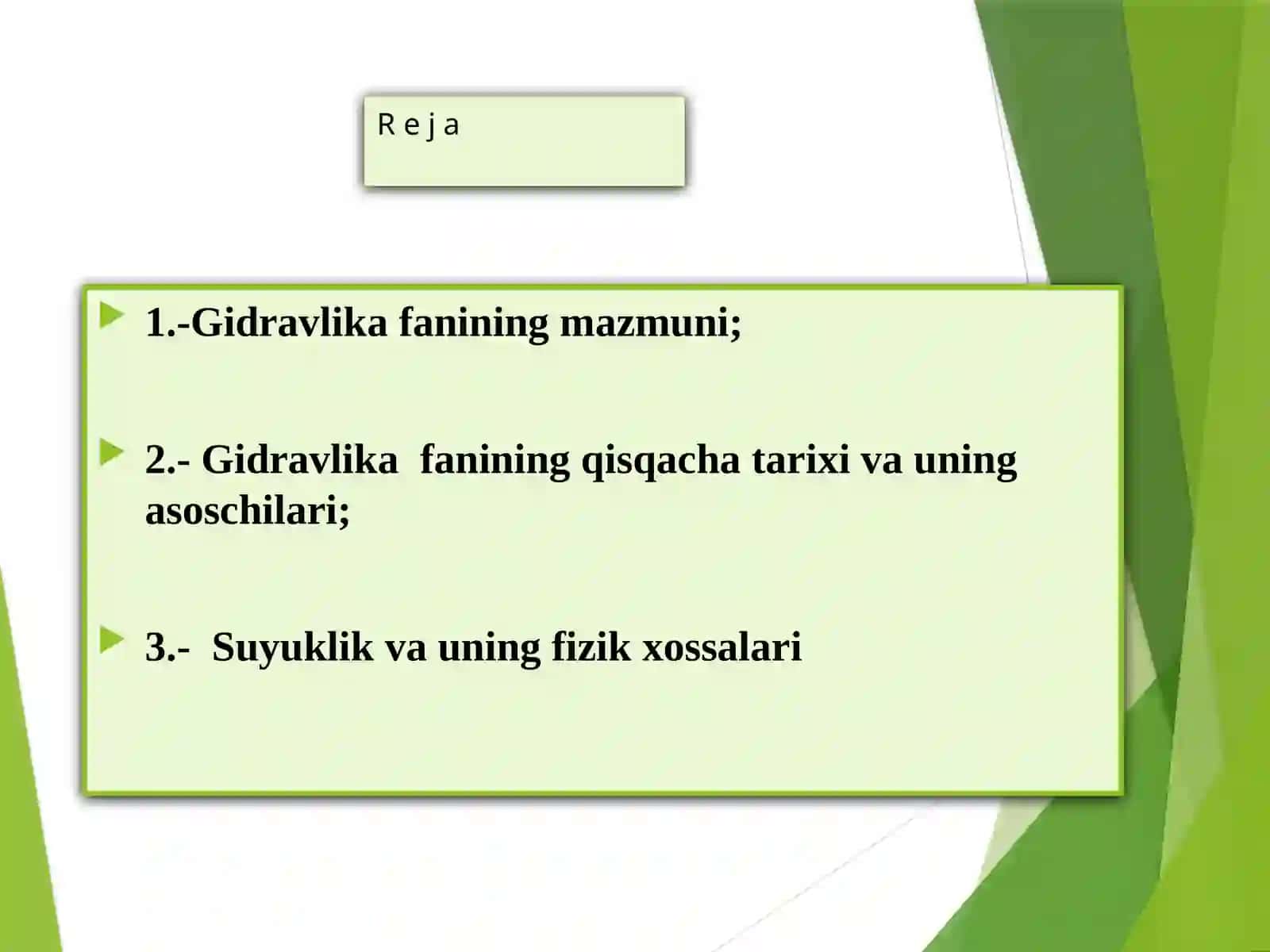 R e j a

1.-Gidravlika fanining mazmuni;

2.- Gidravlika  fanining qisqacha tarixi va uning asoschilari;

3.-  Suyuklik va uning fizik xossalari